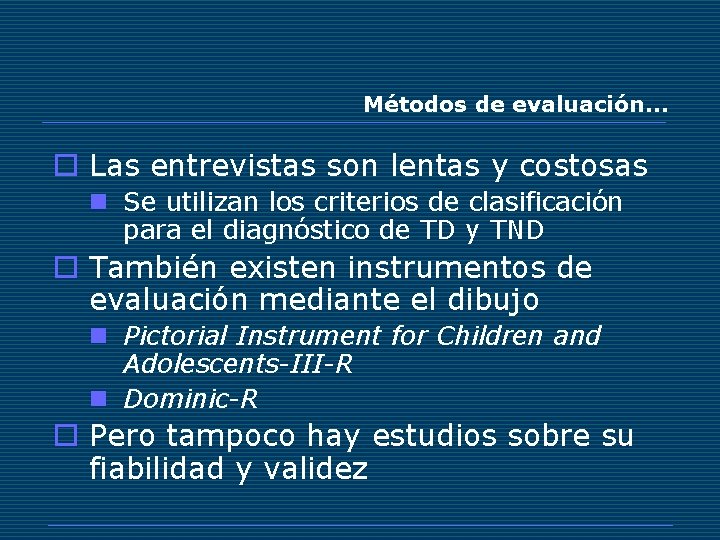 Métodos de evaluación...

Las entrevistas son lentas y costosas

Se utilizan los criterios de clasificación para el diagnóstico de TD y TND

También existen instrumentos de evaluación mediante el dibujo

Pictorial Instrument for Children and Adolescents-III-R

Dominic-R

Pero tampoco hay estudios sobre su fiabilidad y validez